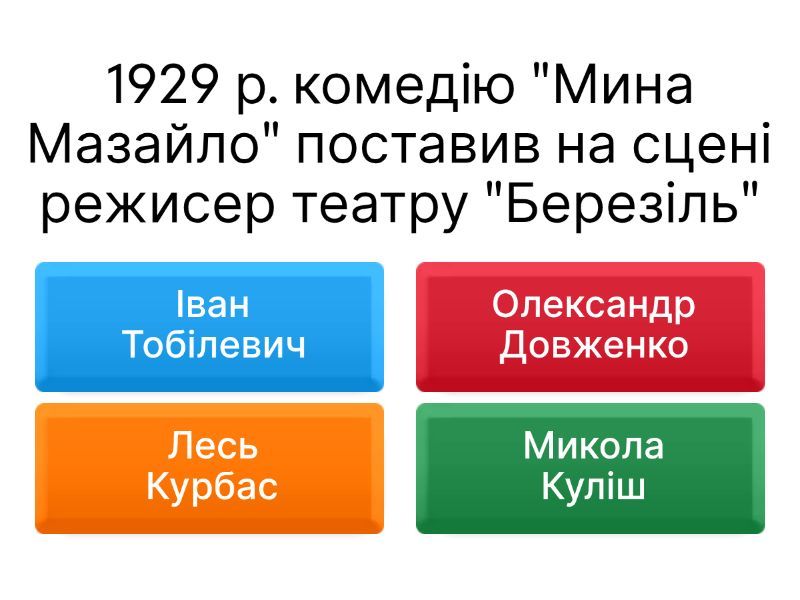 1929 р. комедію "Мина Мазайло" поставив на сцені режисер театру "Березіль"

Іван Тобілевич

Олександр Довженко

Лесь Курбас

Микола Куліш